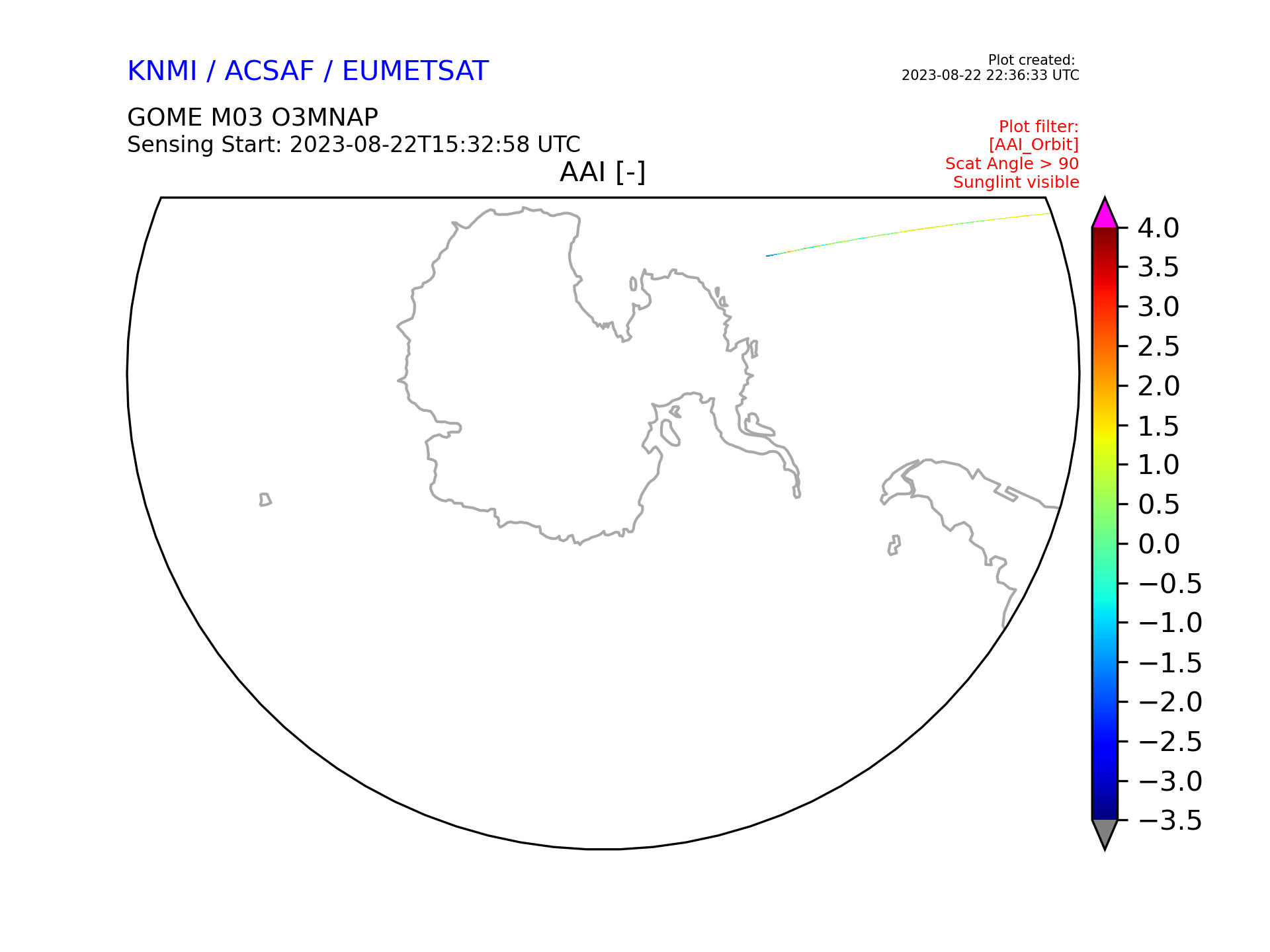 KNMI / ACSAF / EUMETSAT

Plot created:
2023-08-22 22:36:33 UTC

GOME M03 O3MNAP
Sensing Start: 2023-08-22T15:32:58 UTC

Plot filter:
[AAI_Orbit]
Scat Angle > 90
Sunglint visible

AAI [-]

4.0
3.5
3.0
2.5
2.0
1.5
1.0
0.5
0.0
−0.5
−1.0
−1.5
−2.0
−2.5
−3.0
−3.5